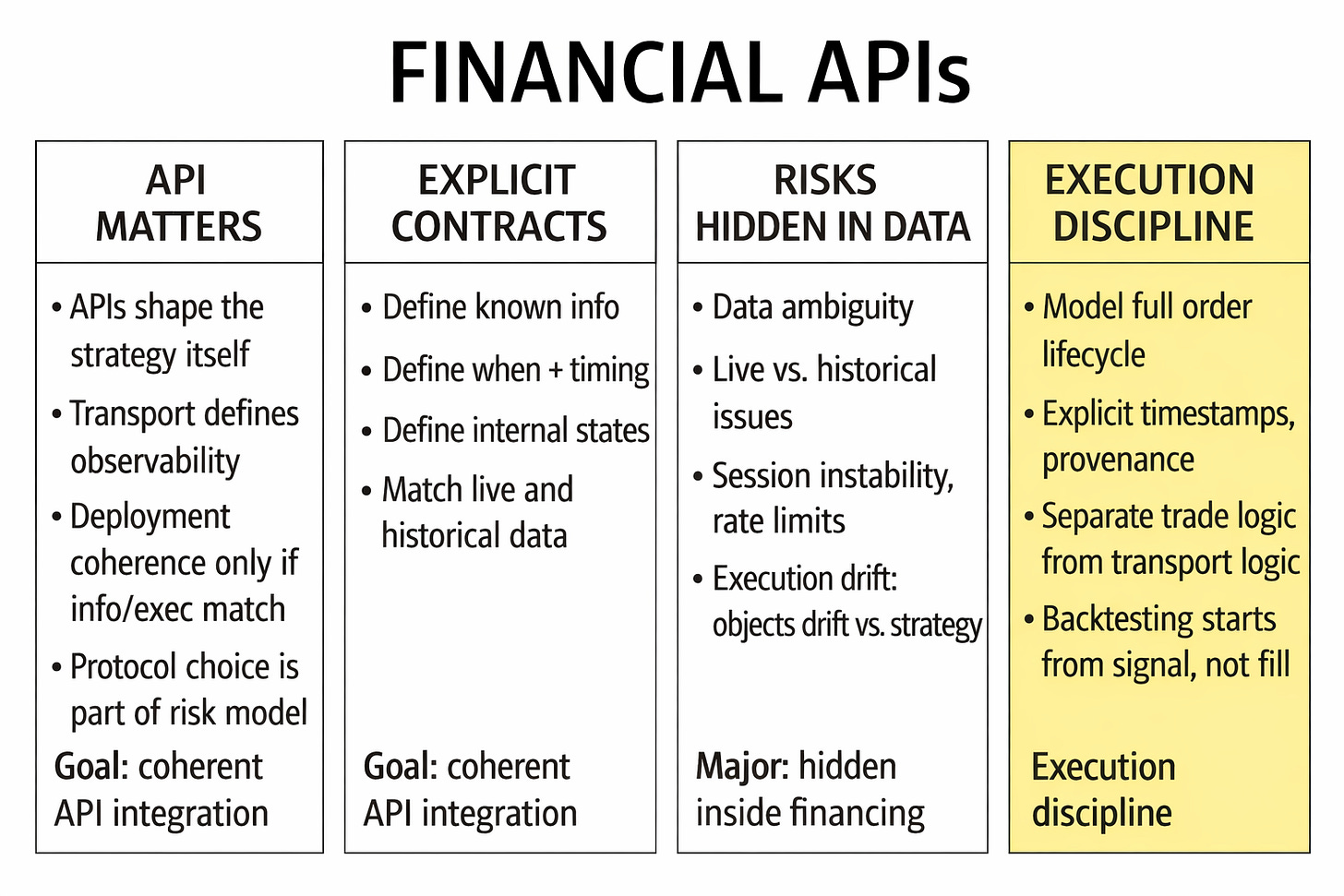 FINANCIAL APIs

API MATTERS

• APIs shape the strategy itself
• Transport defines observability
• Deployment coherence only if info/exec match
• Protocol choice is part of risk model

Goal: coherent API integration

EXPLICIT CONTRACTS

• Define known info
• Define when + timing
• Define internal states
• Match live and historical data

Goal: coherent API integration

RISKS HIDDEN IN DATA

• Data ambiguity
• Live vs. historical issues
• Session instability, rate limits
• Execution drift: objects drift vs. strategy

Major: hidden inside financing

EXECUTION DISCIPLINE

• Model full order lifecycle
• Explicit timestamps, provenance
• Separate trade logic from transport logic
• Backtesting starts from signal, not fill

Execution discipline